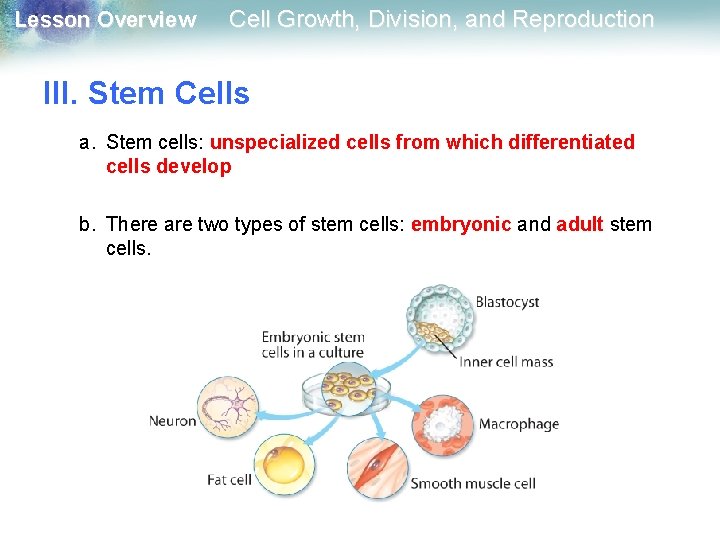 Lesson Overview Cell Growth, Division, and Reproduction

III. Stem Cells

a. Stem cells: unspecialized cells from which differentiated cells develop

b. There are two types of stem cells: embryonic and adult stem cells.

Blastocyst

Embryonic stem cells in a culture

Inner cell mass

Neuron

Macrophage

Fat cell

Smooth muscle cell